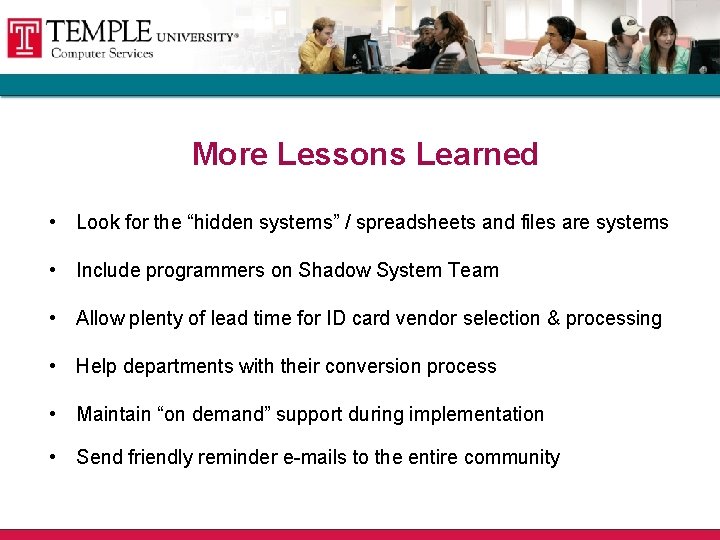 TEMPLE UNIVERSITY®
Computer Services

More Lessons Learned

• Look for the "hidden systems" / spreadsheets and files are systems

• Include programmers on Shadow System Team

• Allow plenty of lead time for ID card vendor selection & processing

• Help departments with their conversion process

• Maintain "on demand" support during implementation

• Send friendly reminder e-mails to the entire community